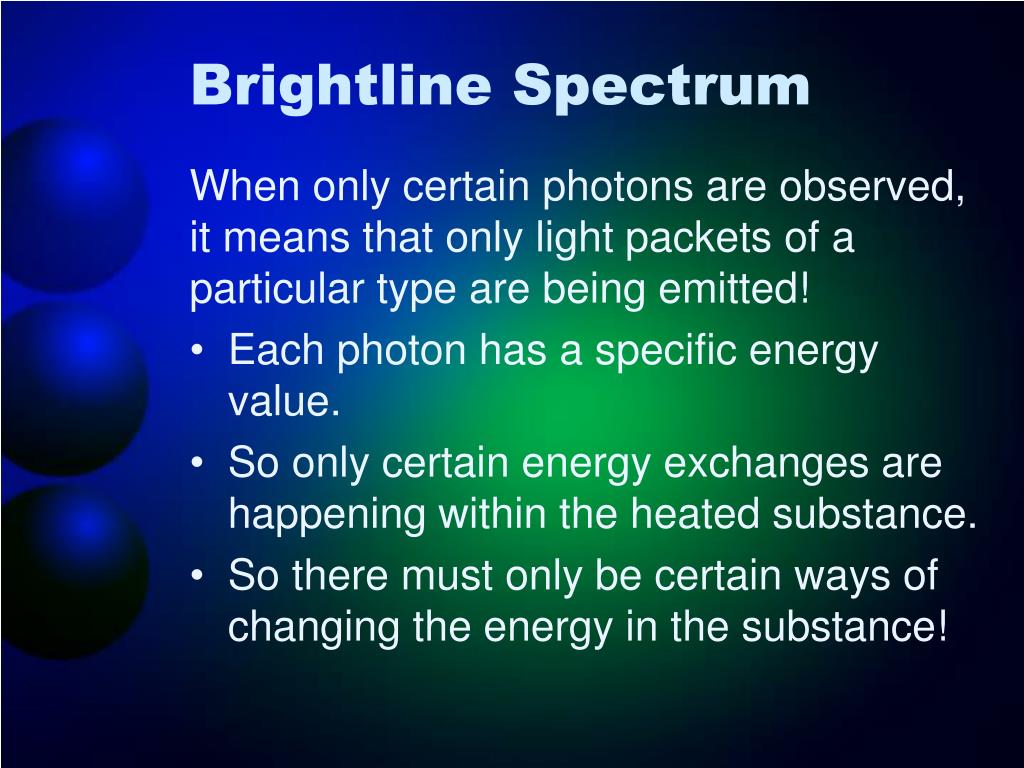 Brightline Spectrum

When only certain photons are observed, it means that only light packets of a particular type are being emitted!

• Each photon has a specific energy value.
• So only certain energy exchanges are happening within the heated substance.
• So there must only be certain ways of changing the energy in the substance!